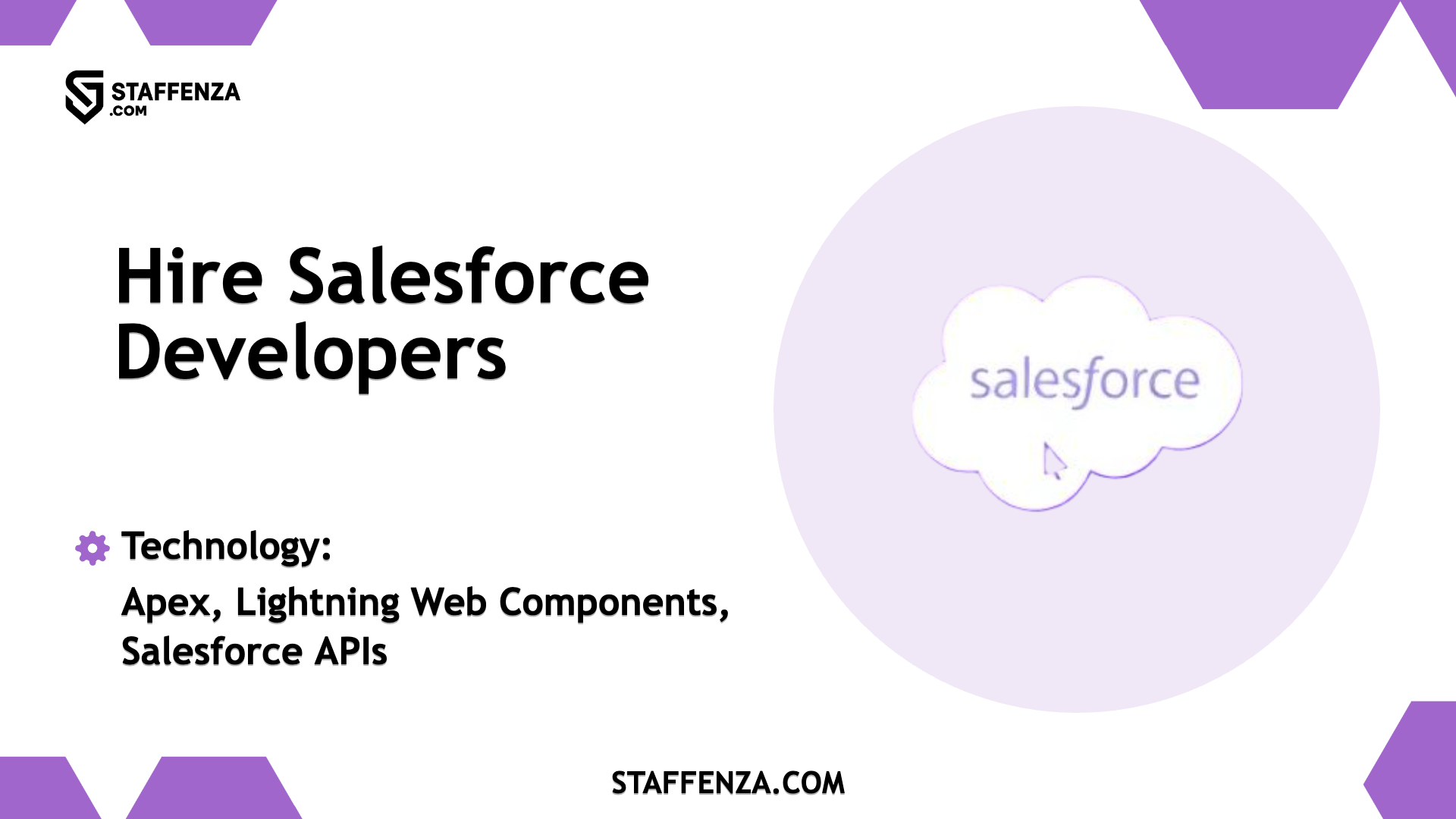 STAFFENZA .COM

Hire Salesforce Developers

salesforce

Technology:

Apex, Lightning Web Components, Salesforce APIs

STAFFENZA.COM